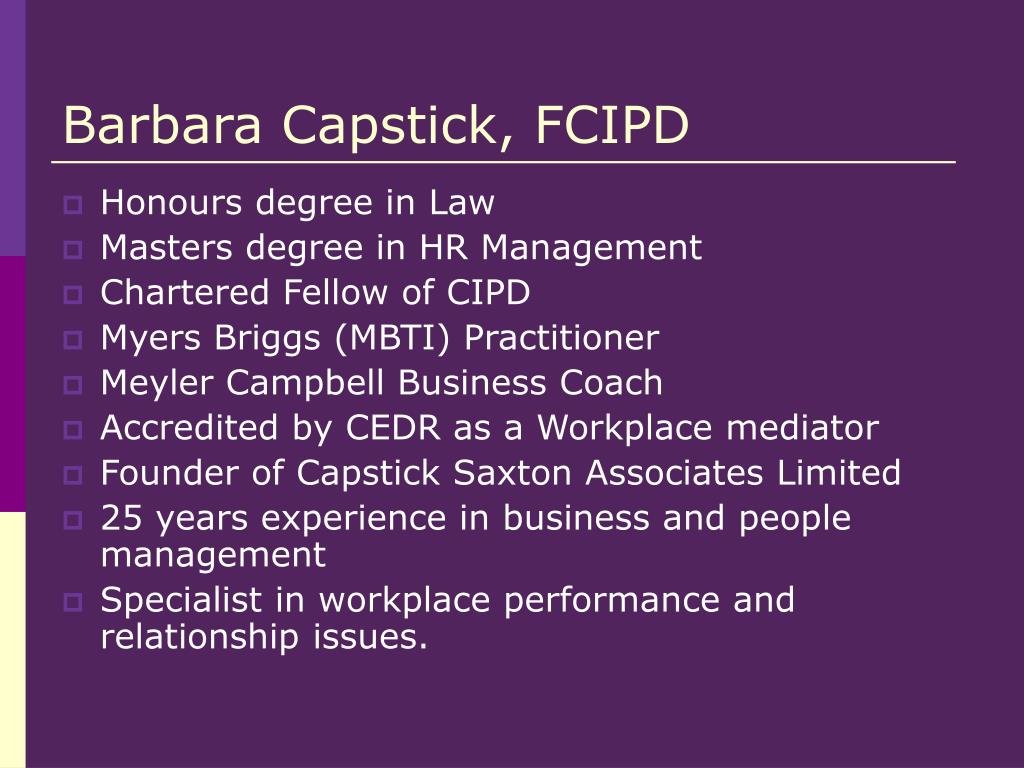 Barbara Capstick, FCIPD

- Honours degree in Law
- Masters degree in HR Management
- Chartered Fellow of CIPD
- Myers Briggs (MBTI) Practitioner
- Meyler Campbell Business Coach
- Accredited by CEDR as a Workplace mediator
- Founder of Capstick Saxton Associates Limited
- 25 years experience in business and people management
- Specialist in workplace performance and relationship issues.